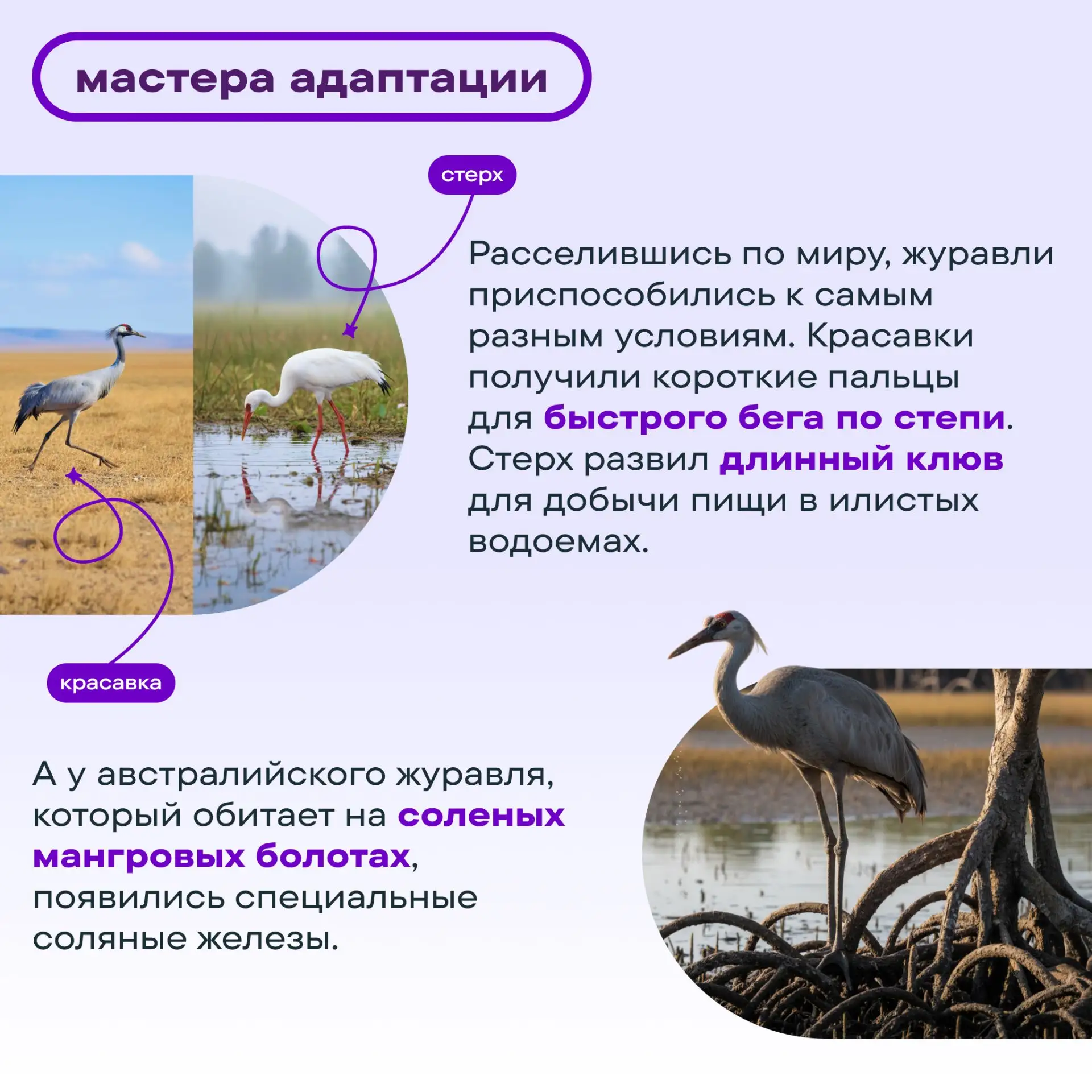 мастера адаптации

стерх

Расселившись по миру, журавли приспособились к самым разным условиям. Красавки получили короткие пальцы для быстрого бега по степи. Стерх развил длинный клюв для добычи пищи в илистых водоемах.

красавка

А у австралийского журавля, который обитает на соленых мангровых болотах, появились специальные соляные железы.